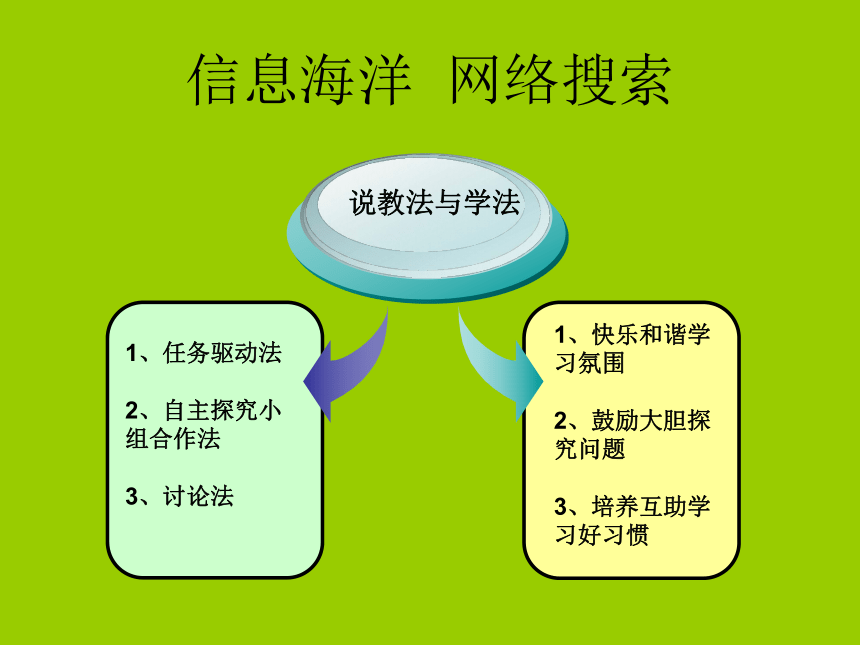 信息海洋 网络搜索

说教法与学法

1、任务驱动法

2、自主探究小组合作法

3、讨论法

1、快乐和谐学习氛围

2、鼓励大胆探究问题

3、培养互助学习好习惯